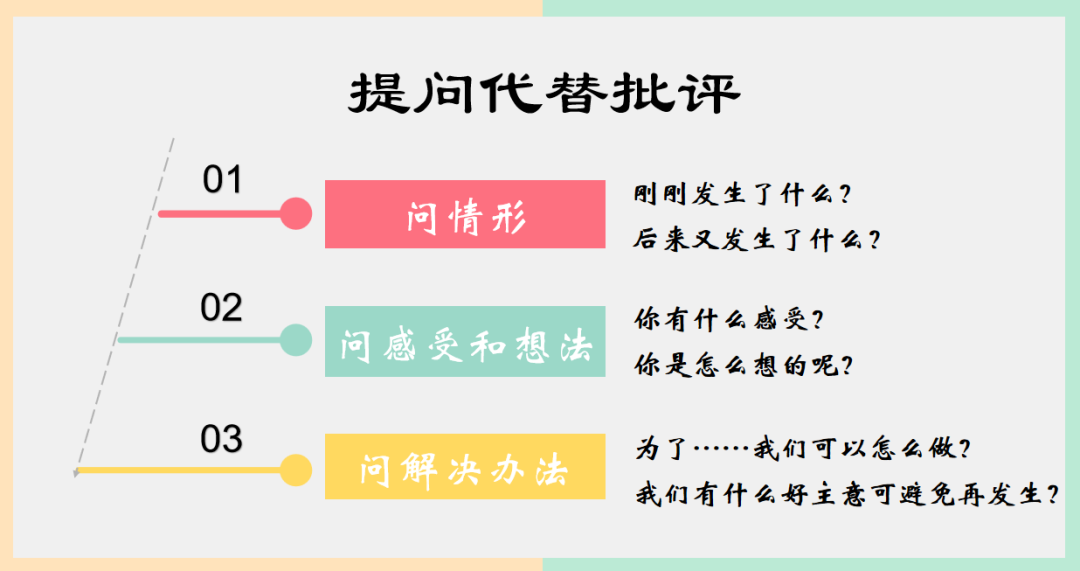 提问代替批评

01

问情形

刚刚发生了什么？
后来又发生了什么？

02

问感受和想法

你有什么感受？
你是怎么想的呢？

03

问解决办法

为了……我们可以怎么做？
我们有什么好主意可避免再发生？